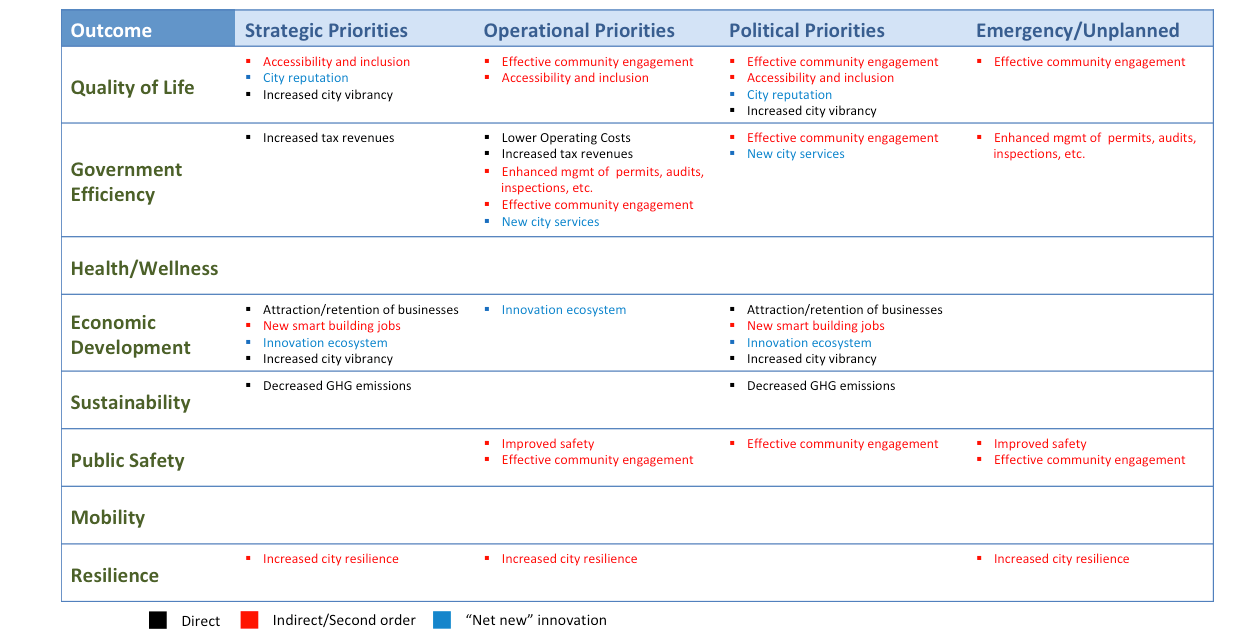 | Outcome | Strategic Priorities | Operational Priorities | Political Priorities | Emergency/Unplanned |
|---|---|---|---|---|
| Quality of Life | ▪ Accessibility and inclusion ▪ City reputation ▪ Increased city vibrancy | ▪ Effective community engagement ▪ Accessibility and inclusion | ▪ Effective community engagement ▪ Accessibility and inclusion ▪ City reputation ▪ Increased city vibrancy | ▪ Effective community engagement |
| Government Efficiency | ▪ Increased tax revenues | ▪ Lower Operating Costs ▪ Increased tax revenues ▪ Enhanced mgmt of permits, audits, inspections, etc. ▪ Effective community engagement ▪ New city services | ▪ Effective community engagement ▪ New city services | ▪ Enhanced mgmt of permits, audits, inspections, etc. |
| Health/Wellness | | | | |
| Economic Development | ▪ Attraction/retention of businesses ▪ New smart building jobs ▪ Innovation ecosystem ▪ Increased city vibrancy | ▪ Innovation ecosystem | ▪ Attraction/retention of businesses ▪ New smart building jobs ▪ Innovation ecosystem ▪ Increased city vibrancy | |
| Sustainability | ▪ Decreased GHG emissions | | ▪ Decreased GHG emissions | |
| Public Safety | | ▪ Improved safety ▪ Effective community engagement | ▪ Effective community engagement | ▪ Improved safety ▪ Effective community engagement |
| Mobility | | | | |
| Resilience | ▪ Increased city resilience | ▪ Increased city resilience | | ▪ Increased city resilience |

Direct Indirect/Second order "Net new" innovation